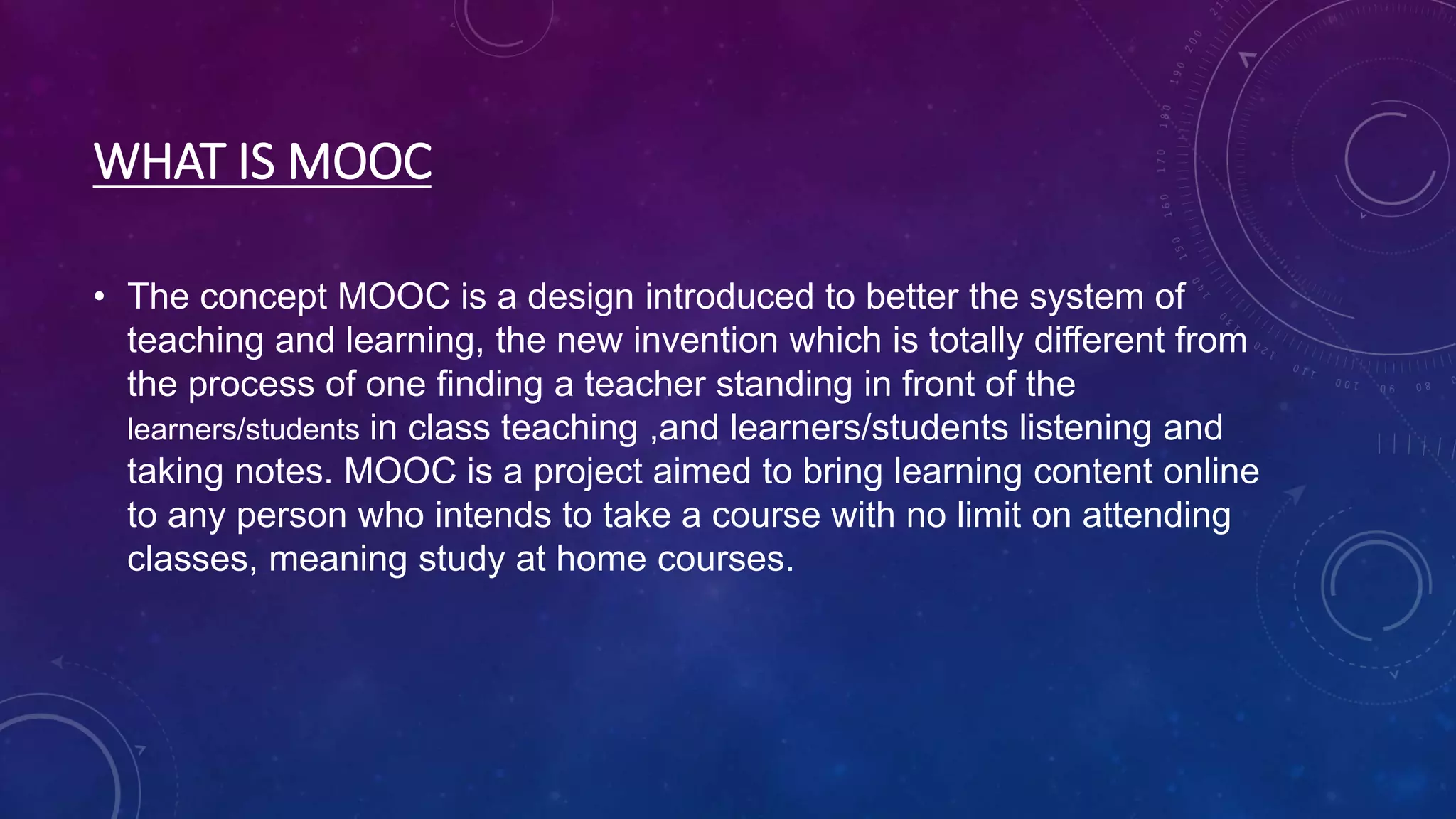 WHAT IS MOOC

• The concept MOOC is a design introduced to better the system of teaching and learning, the new invention which is totally different from the process of one finding a teacher standing in front of the learners/students in class teaching ,and learners/students listening and taking notes. MOOC is a project aimed to bring learning content online to any person who intends to take a course with no limit on attending classes, meaning study at home courses.